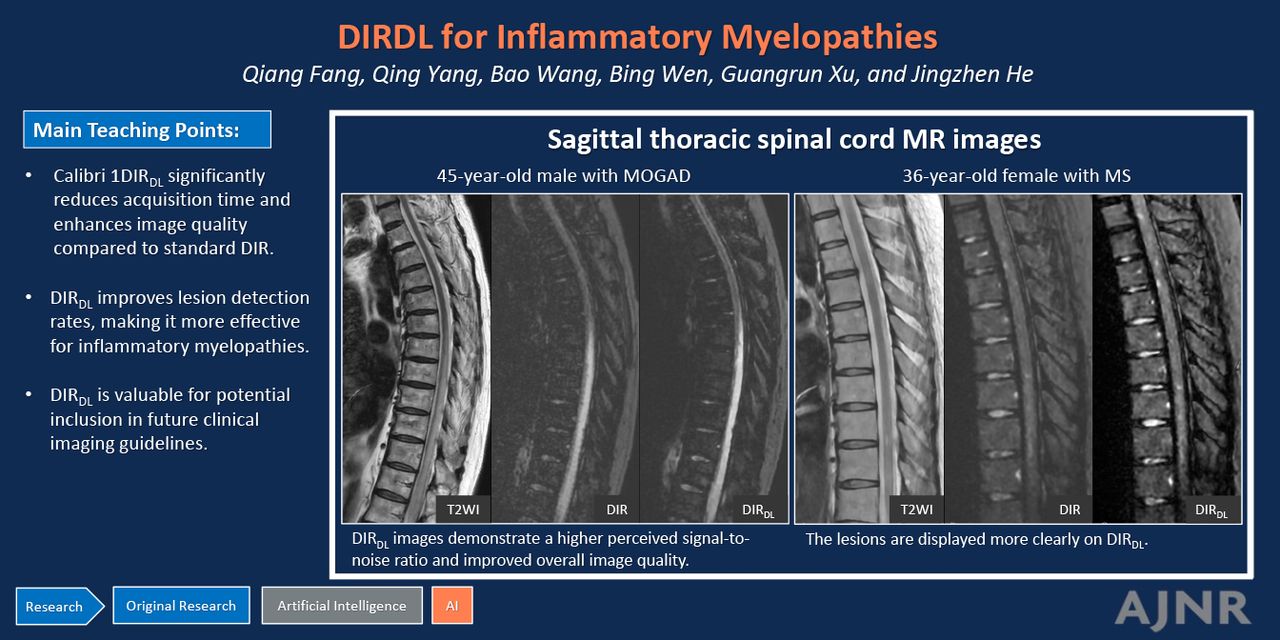 DIRDL for Inflammatory Myelopathies

Qiang Fang, Qing Yang, Bao Wang, Bing Wen, Guangrun Xu, and Jingzhen He

Main Teaching Points:

• Calibri 1DIR$_{DL}$ significantly reduces acquisition time and enhances image quality compared to standard DIR.

• DIR$_{DL}$ improves lesion detection rates, making it more effective for inflammatory myelopathies.

• DIR$_{DL}$ is valuable for potential inclusion in future clinical imaging guidelines.

Sagittal thoracic spinal cord MR images

45-year-old male with MOGAD

T2WI

DIR

DIR$_{DL}$

DIR$_{DL}$ images demonstrate a higher perceived signal-to-noise ratio and improved overall image quality.

36-year-old female with MS

T2WI

DIR

DIR$_{DL}$

The lesions are displayed more clearly on DIR$_{DL}$.

Research

Original Research

Artificial Intelligence

AI

AJNR